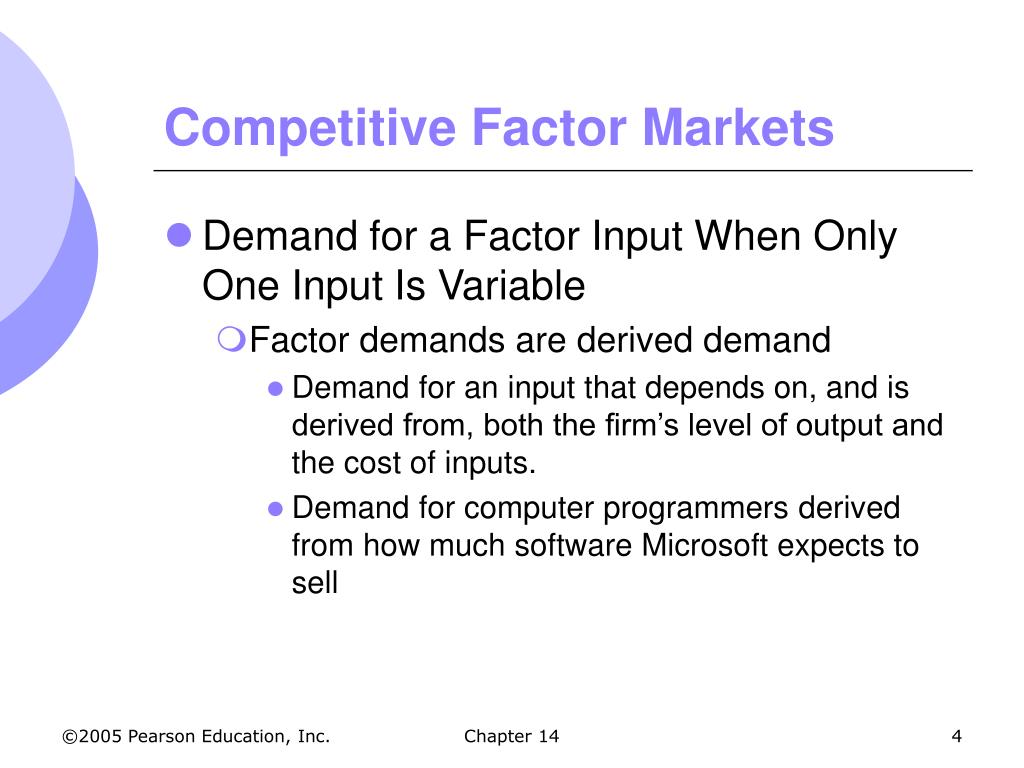 Competitive Factor Markets

- Demand for a Factor Input When Only One Input Is Variable
  - Factor demands are derived demand
    - Demand for an input that depends on, and is derived from, both the firm’s level of output and the cost of inputs.
    - Demand for computer programmers derived from how much software Microsoft expects to sell

©2005 Pearson Education, Inc.

Chapter 14

4